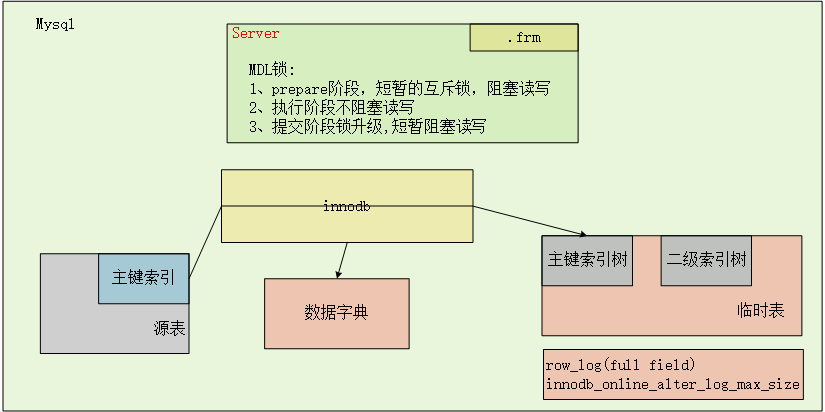 Mysql

Server

.frm

MDL锁：
1、prepare阶段，短暂的互斥锁，阻塞读写
2、执行阶段不阻塞读写
3、提交阶段锁升级,短暂阻塞读写

innodb

主键索引

源表

数据字典

主键索引树

二级索引树

临时表

row_log(full field)
innodb_online_alter_log_max_size